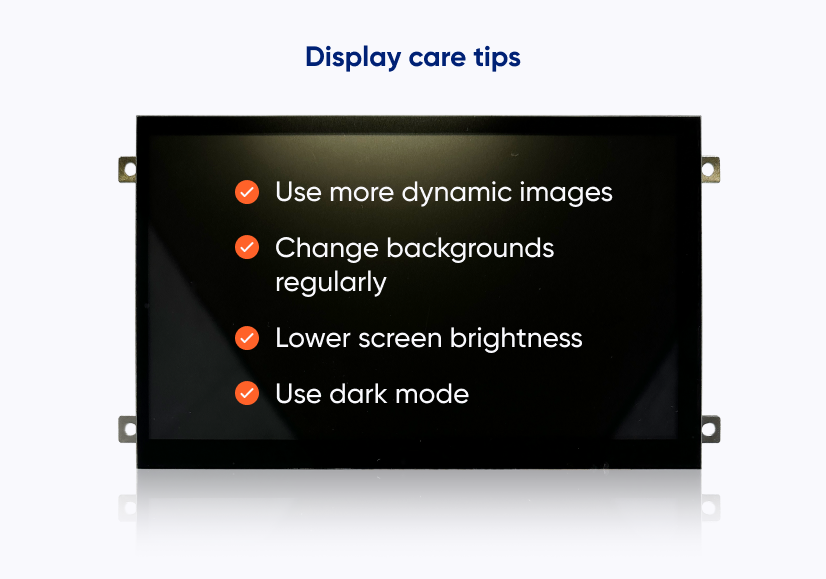 Display care tips

Use more dynamic images

Change backgrounds regularly

Lower screen brightness

Use dark mode